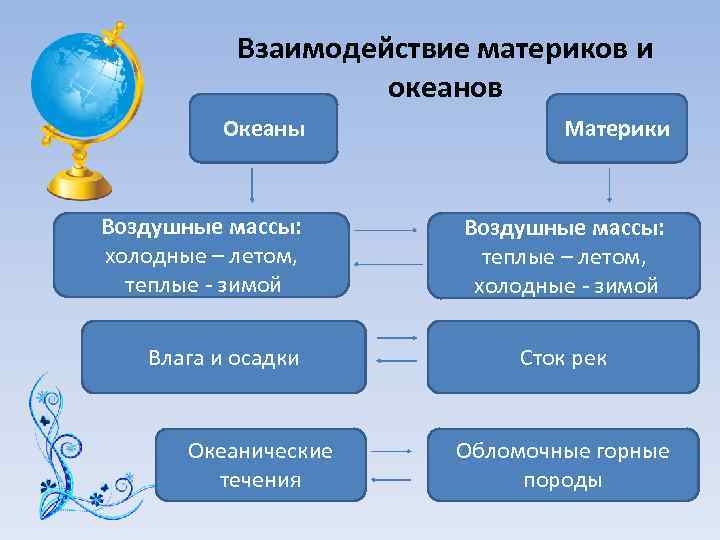 Взаимодействие материков и океанов

Океаны

Материки

Воздушные массы: холодные – летом, теплые - зимой

Воздушные массы: теплые – летом, холодные - зимой

Влага и осадки

Сток рек

Океанические течения

Обломочные горные породы